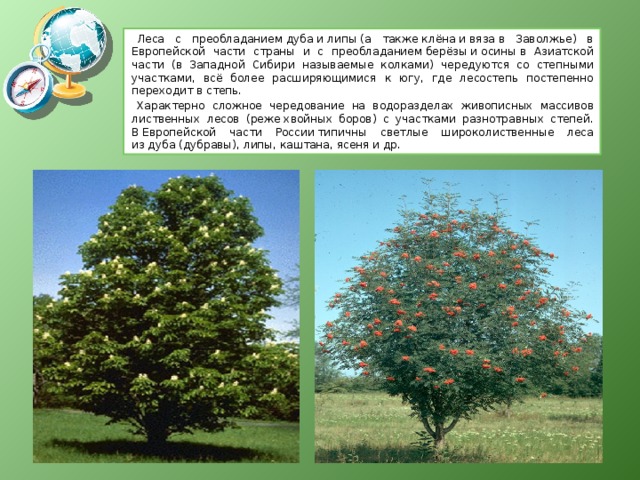 Леса с преобладанием дуба и липы (а также клёна и вяза в Заволжье) в Европейской части страны и с преобладанием берёзы и осины в Азиатской части (в Западной Сибири называемые колками) чередуются со степными участками, всё более расширяющимися к югу, где лесостепь постепенно переходит в степь.

Характерно сложное чередование на водоразделах живописных массивов лиственных лесов (реже хвойных боров) с участками разнотравных степей. В Европейской части России типичны светлые широколиственные леса из дуба (дубравы), липы, каштана, ясеня и др.